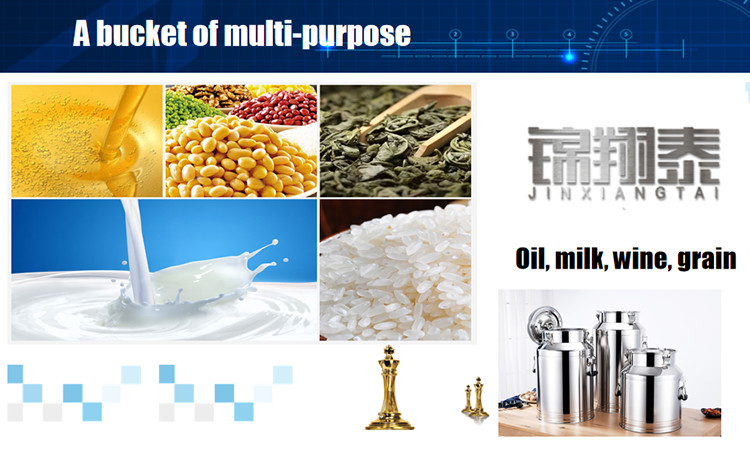 A bucket of multi-purpose

2 3 4 5

锦翔泰
JINXIANGTAI

Oil, milk, wine, grain